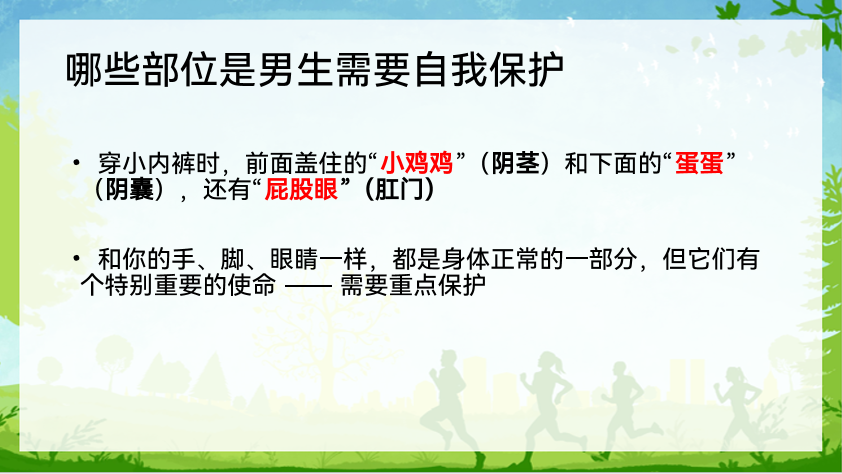 哪些部位是男生需要自我保护

• 穿小内裤时，前面盖住的“小鸡鸡”（阴茎）和下面的“蛋蛋”（阴囊），还有“屁股眼”（肛门）

• 和你的手、脚、眼睛一样，都是身体正常的一部分，但它们有个特别重要的使命 —— 需要重点保护